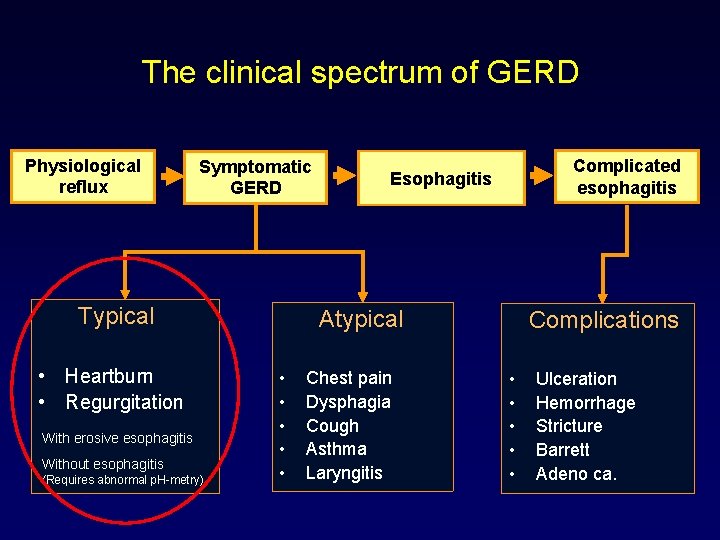 The clinical spectrum of GERD

Physiological reflux

Symptomatic GERD

Esophagitis

Complicated esophagitis

Typical

• Heartburn
• Regurgitation

With erosive esophagitis

Without esophagitis
(Requires abnormal pH-metry)

Atypical

• Chest pain
• Dysphagia
• Cough
• Asthma
• Laryngitis

Complications

• Ulceration
• Hemorrhage
• Stricture
• Barrett
• Adeno ca.